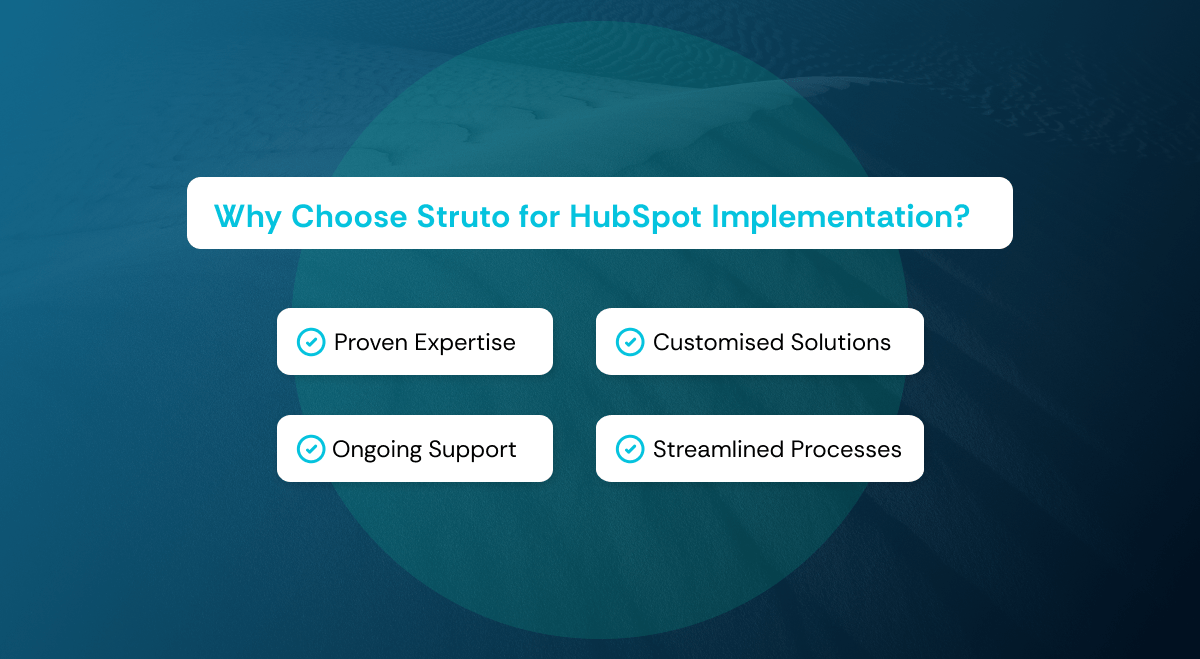 Why Choose Struto for HubSpot Implementation?

Proven Expertise

Customised Solutions

Ongoing Support

Streamlined Processes